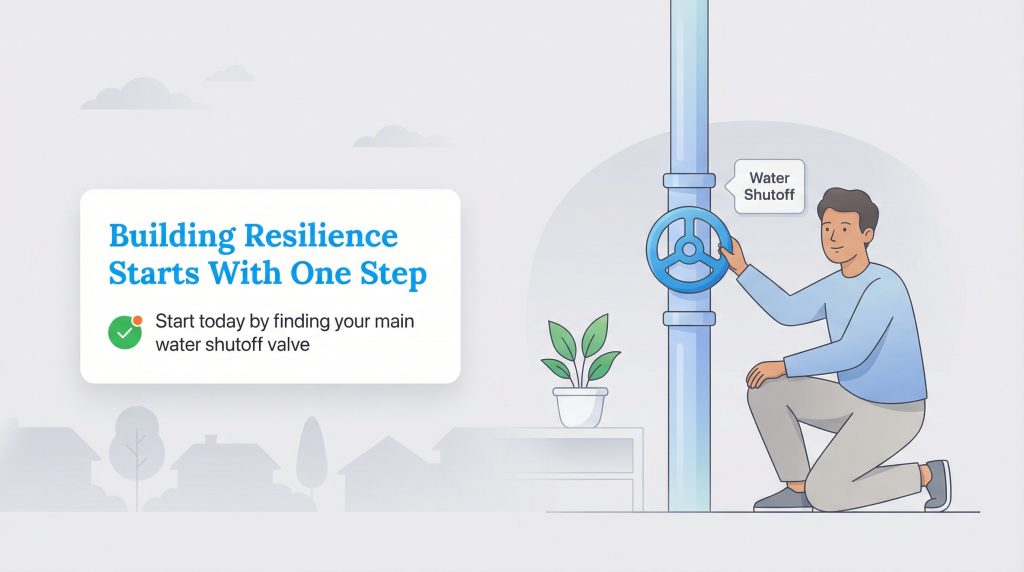 Building Resilience Starts With One Step

Start today by finding your main water shutoff valve

Water Shutoff